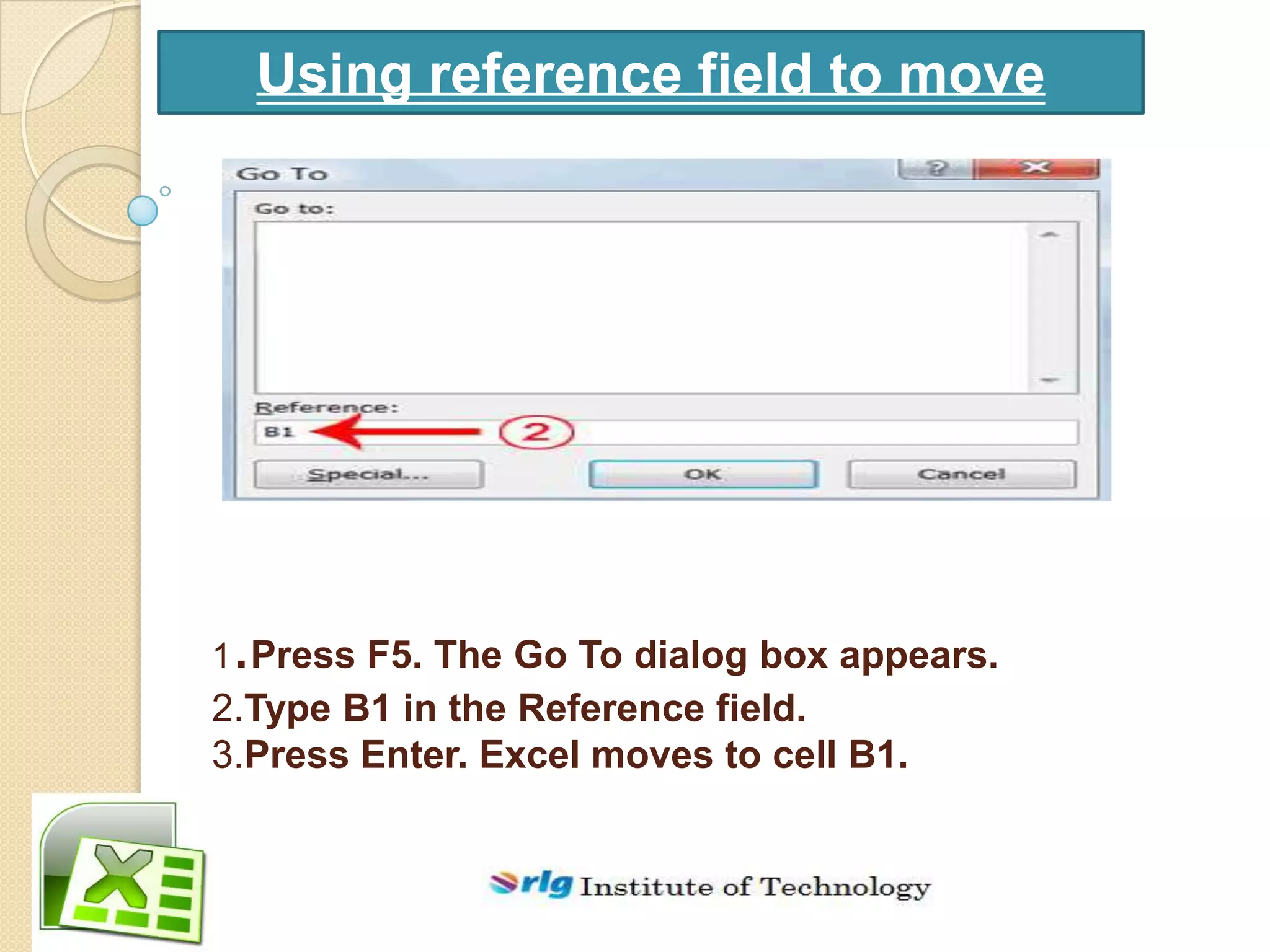 Using reference field to move

Go To

?

Go to:

Reference:

B1

2

Special...

OK

Cancel

1.Press F5. The Go To dialog box appears.

2.Type B1 in the Reference field.

3.Press Enter. Excel moves to cell B1.

rlg Institute of Technology